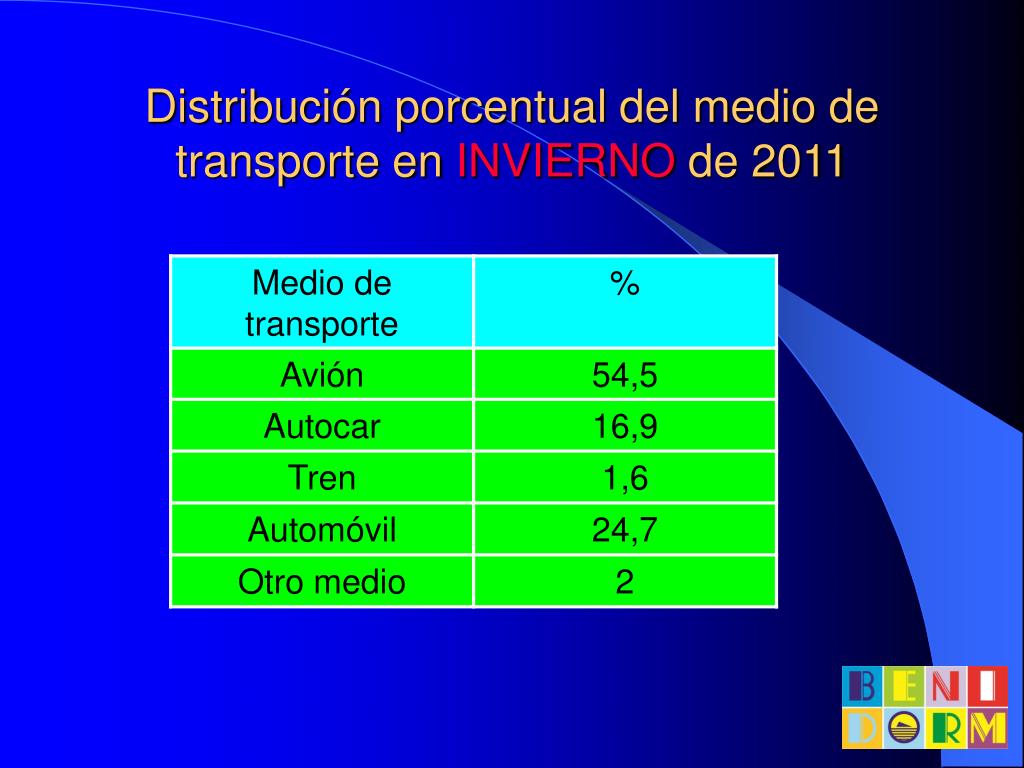 Distribución porcentual del medio de transporte en INVIERNO de 2011

| Medio de transporte | % |
|---|---|
| Avión | 54,5 |
| Autocar | 16,9 |
| Tren | 1,6 |
| Automóvil | 24,7 |
| Otro medio | 2 |

BENI DORM